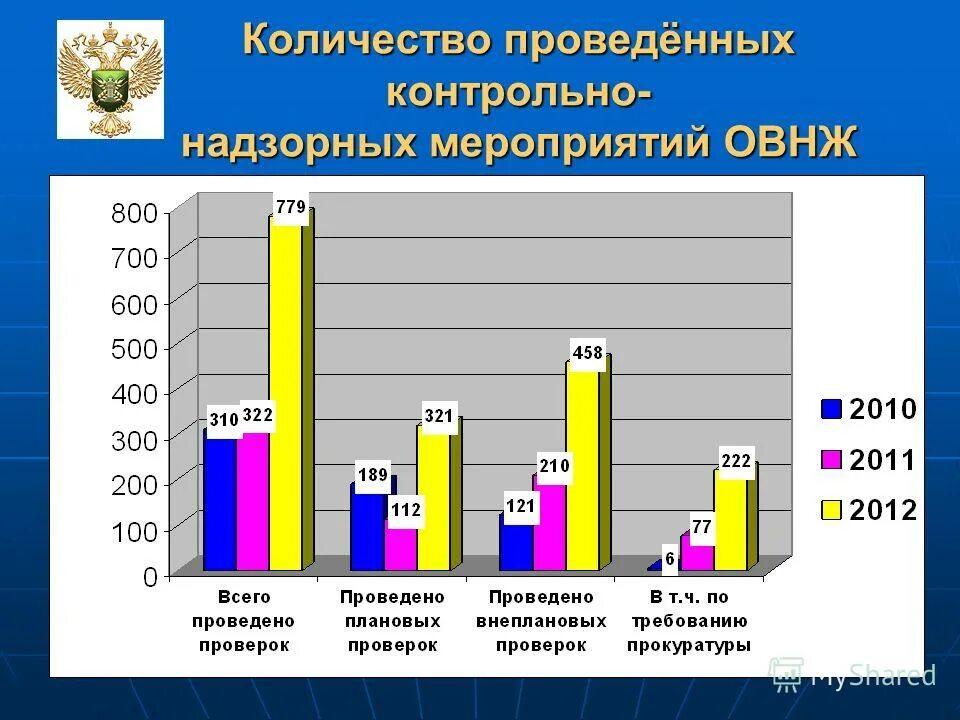 Количество проведённых контрольно-надзорных мероприятий ОВНЖ

800
700
600
500
400
300
200
100
0

310 322 779
189 112 321
121 210 458
6 77 222

Всего проведено проверок
Проведено плановых проверок
Проведено внеплановых проверок
В т.ч. по требованию прокуратуры

2010
2011
2012

MyShared